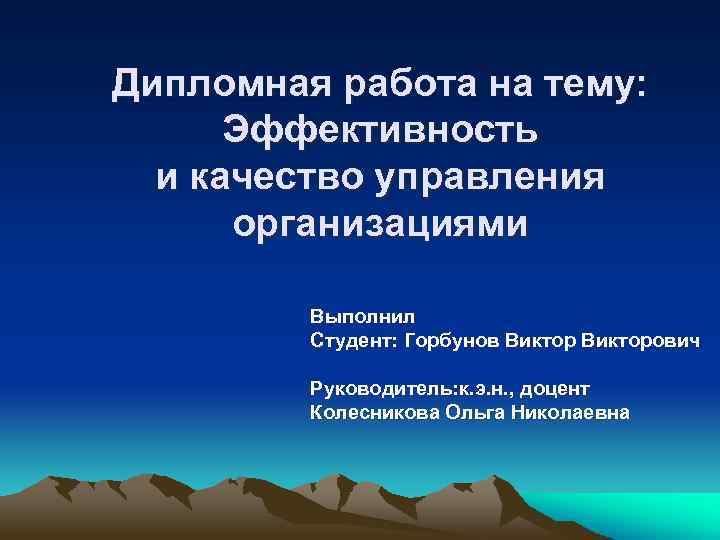 Дипломная работа на тему: Эффективность и качество управления организациями

Выполнил
Студент: Горбунов Виктор Викторович

Руководитель:к.э.н., доцент
Колесникова Ольга Николаевна